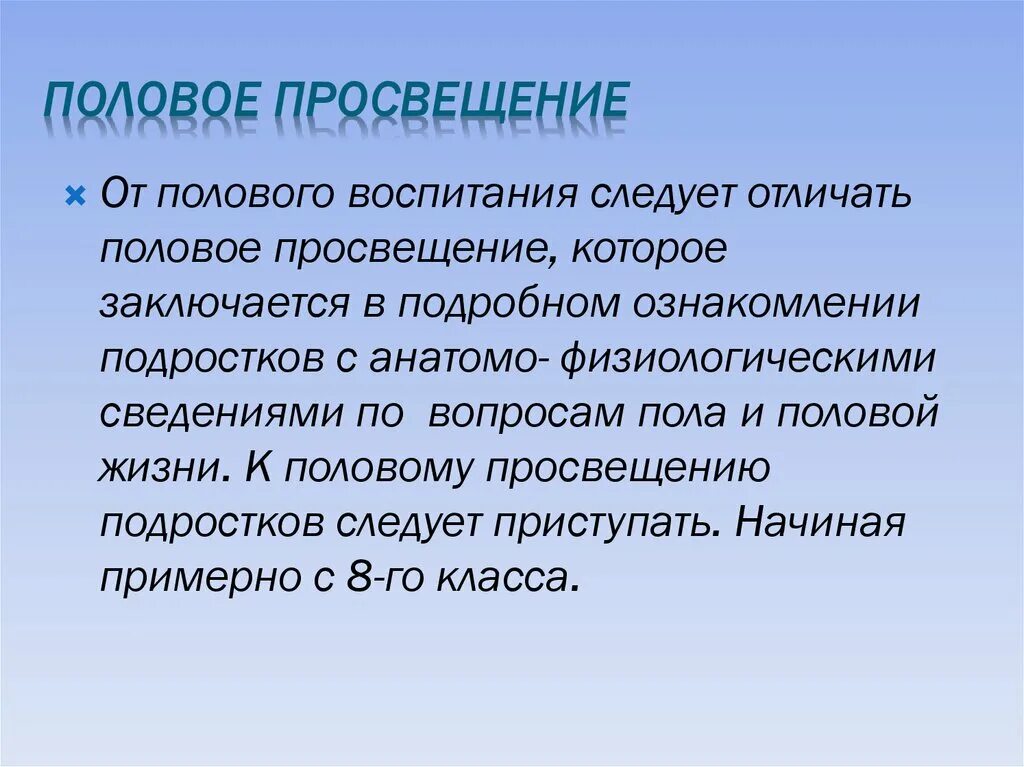 ПОЛОВОЕ ПРОСВЕЩЕНИЕ

От полового воспитания следует отличать половое просвещение, которое заключается в подробном ознакомлении подростков с анатомо- физиологическими сведениями по вопросам пола и половой жизни. К половому просвещению подростков следует приступать. Начиная примерно с 8-го класса.